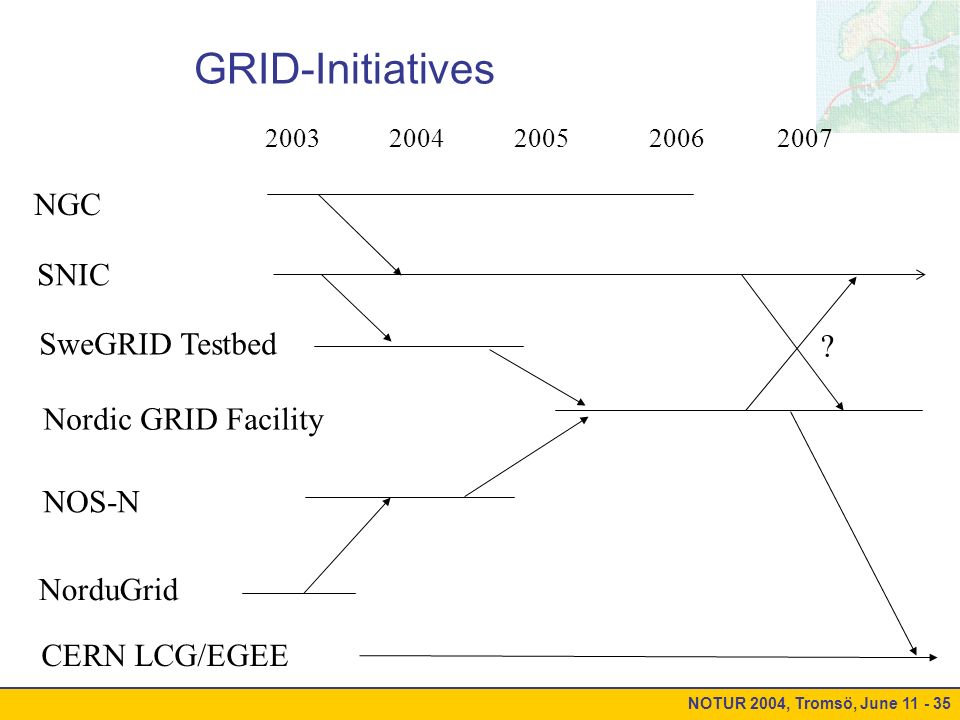 GRID-Initiatives

2003 2004 2005 2006 2007

NGC

SNIC

SweGRID Testbed

?

Nordic GRID Facility

NOS-N

NorduGrid

CERN LCG/EGEE

NOTUR 2004, Tromsö, June 11 - 35